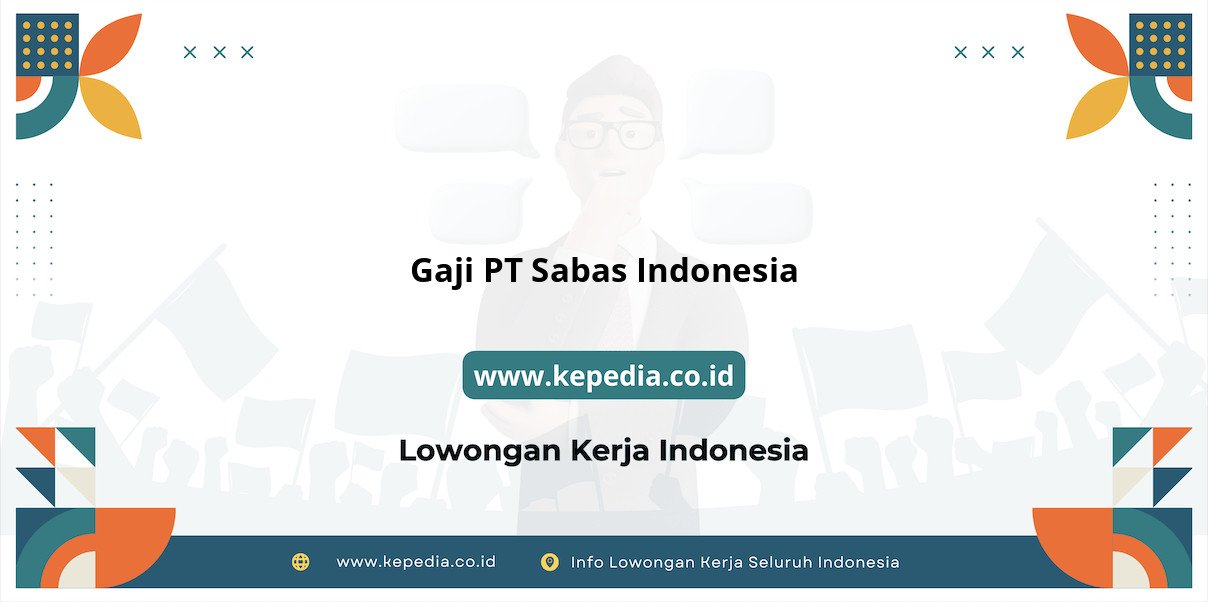 Gaji PT Sabas Indonesia

www.kepedia.co.id

Lowongan Kerja Indonesia

www.kepedia.co.id Info Lowongan Kerja Seluruh Indonesia